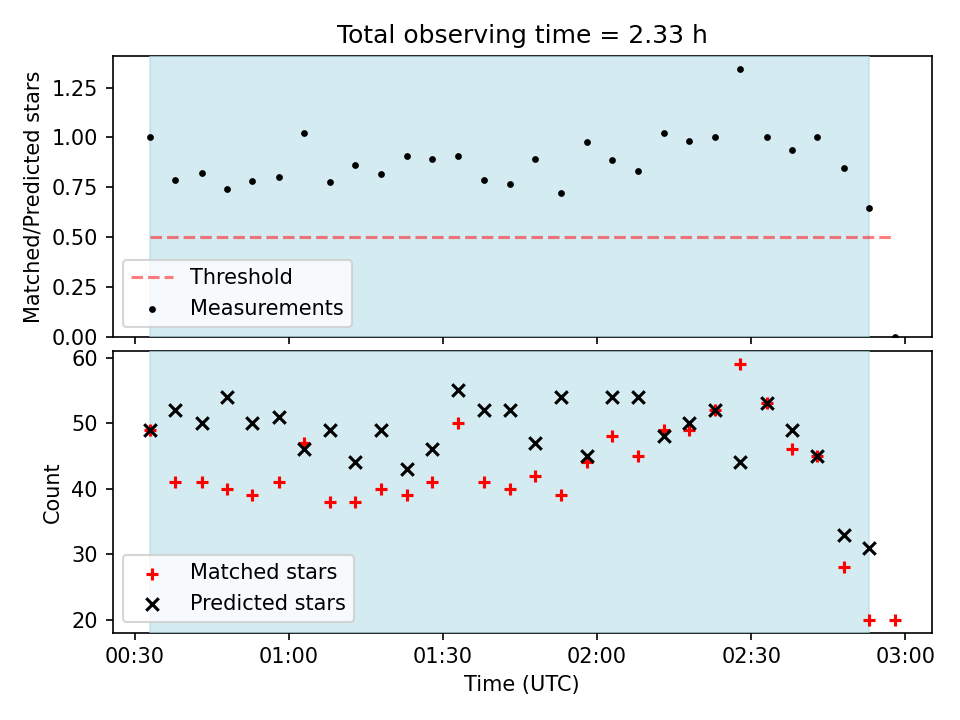 Total observing time = 2.33 h

Matched/Predicted stars

1.25
1.00
0.75
0.50
0.25
0.00

Threshold
Measurements

Count

60
50
40
30
20

Matched stars
Predicted stars

00:30
01:00
01:30
02:00
02:30
03:00

Time (UTC)